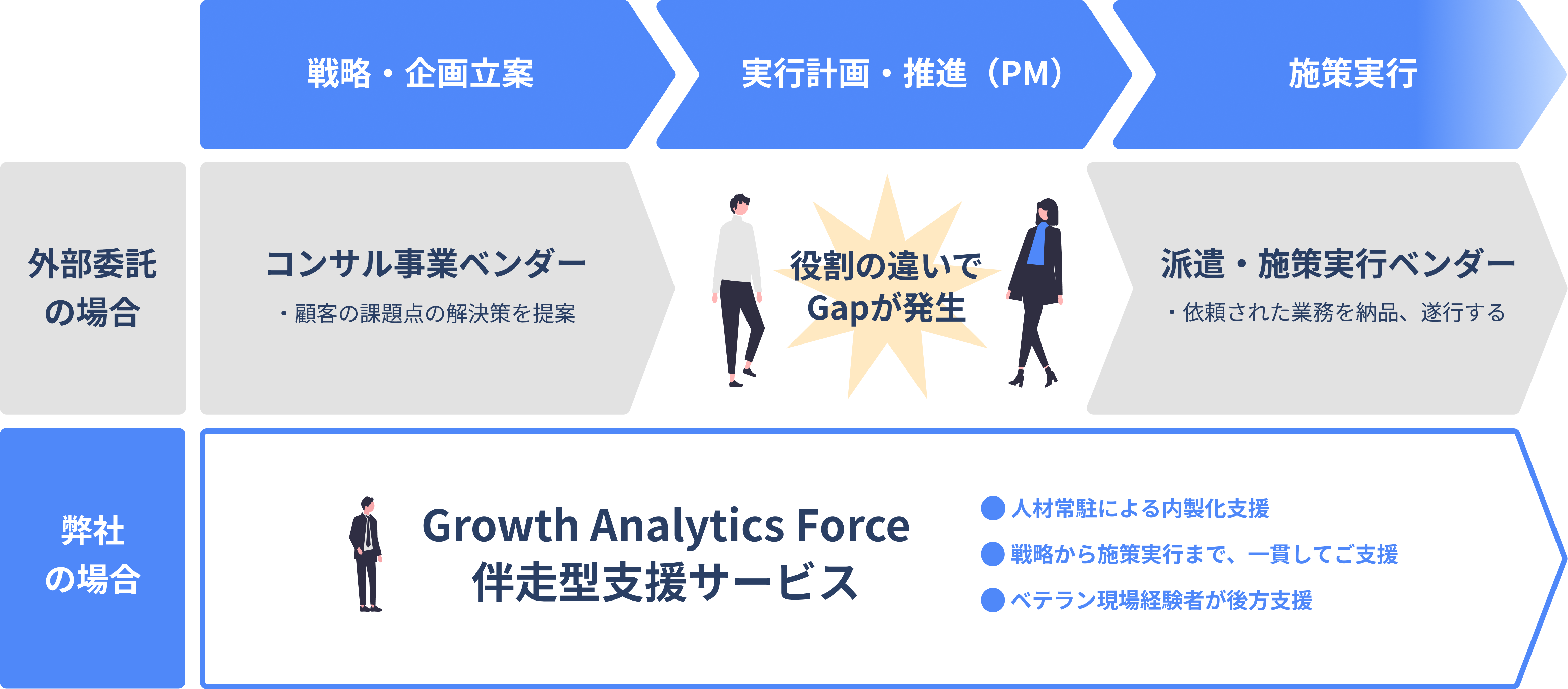 戦略・企画立案

実行計画・推進（PM）

施策実行

外部委託の場合

コンサル事業ベンダー

・顧客の課題点の解決策を提案

役割の違いでGapが発生

派遣・施策実行ベンダー

・依頼された業務を納品、遂行する

弊社の場合

Growth Analytics Force
伴走型支援サービス

人材常駐による内製化支援

戦略から施策実行まで、一貫してご支援

ベテラン現場経験者が後方支援